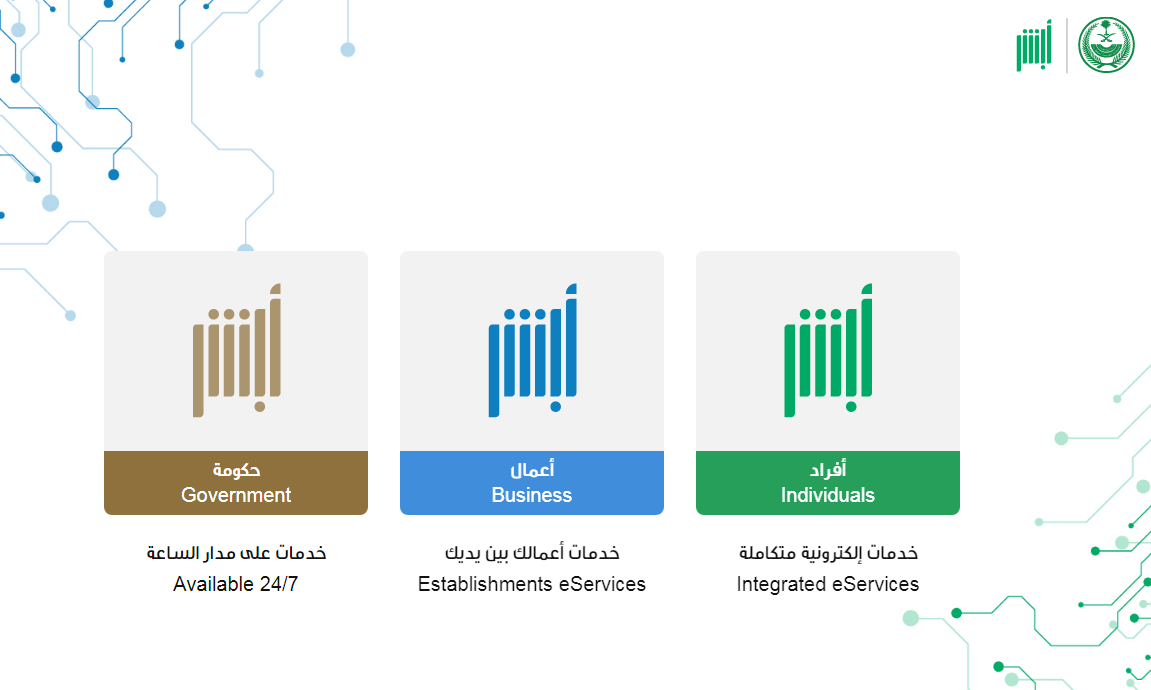 أبشر

أبشر
أفراد
Individuals
خدمات إلكترونية متكاملة
Integrated eServices

أبشر
أعمال
Business
خدمات أعمالك بين يديك
Establishments eServices

أبشر
حكومة
Government
خدمات على مدار الساعة
Available 24/7